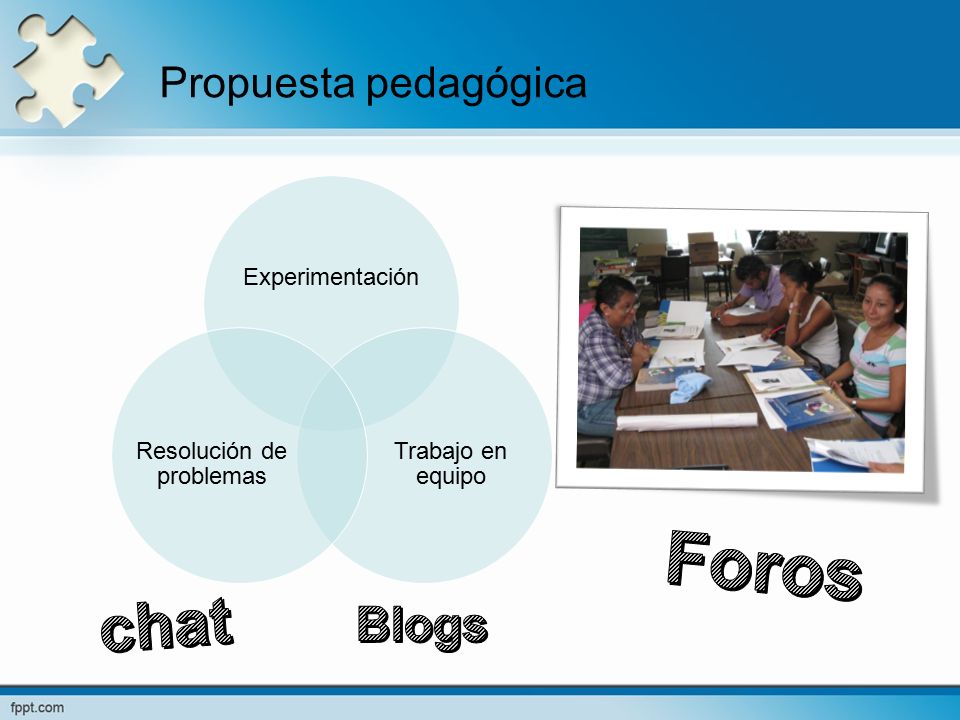 Propuesta pedagógica

Experimentación

Resolución de problemas

Trabajo en equipo

Foros

chat

Blogs

fppt.com